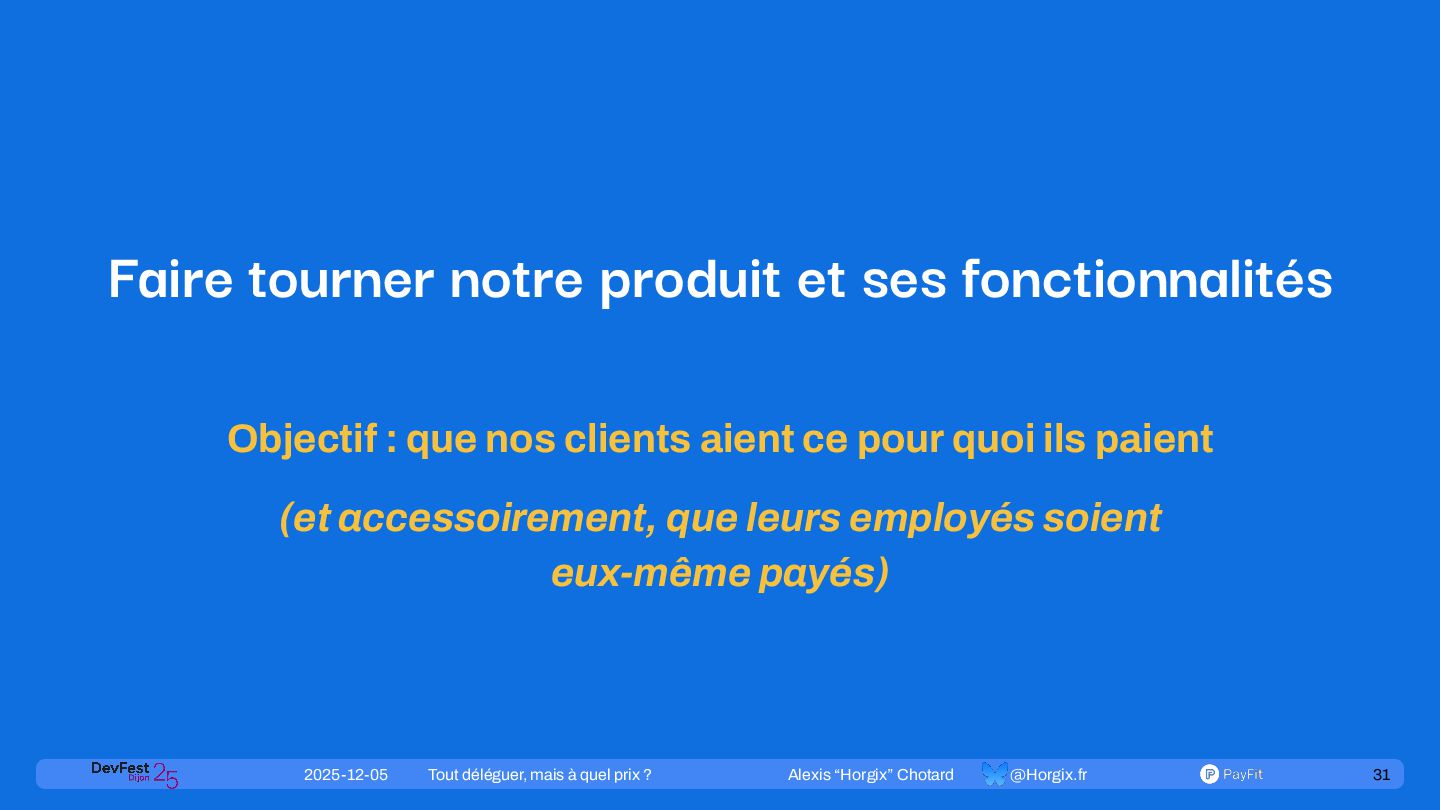 Faire tourner notre produit et ses fonctionnalités

Objectif : que nos clients aient ce pour quoi ils paient

(et accessoirement, que leurs employés soient eux-même payés)

DevFest Dijon 25 2025-12-05 Tout déléguer, mais à quel prix ? Alexis “Horgix” Chotard @Horgix.fr PayFit 31